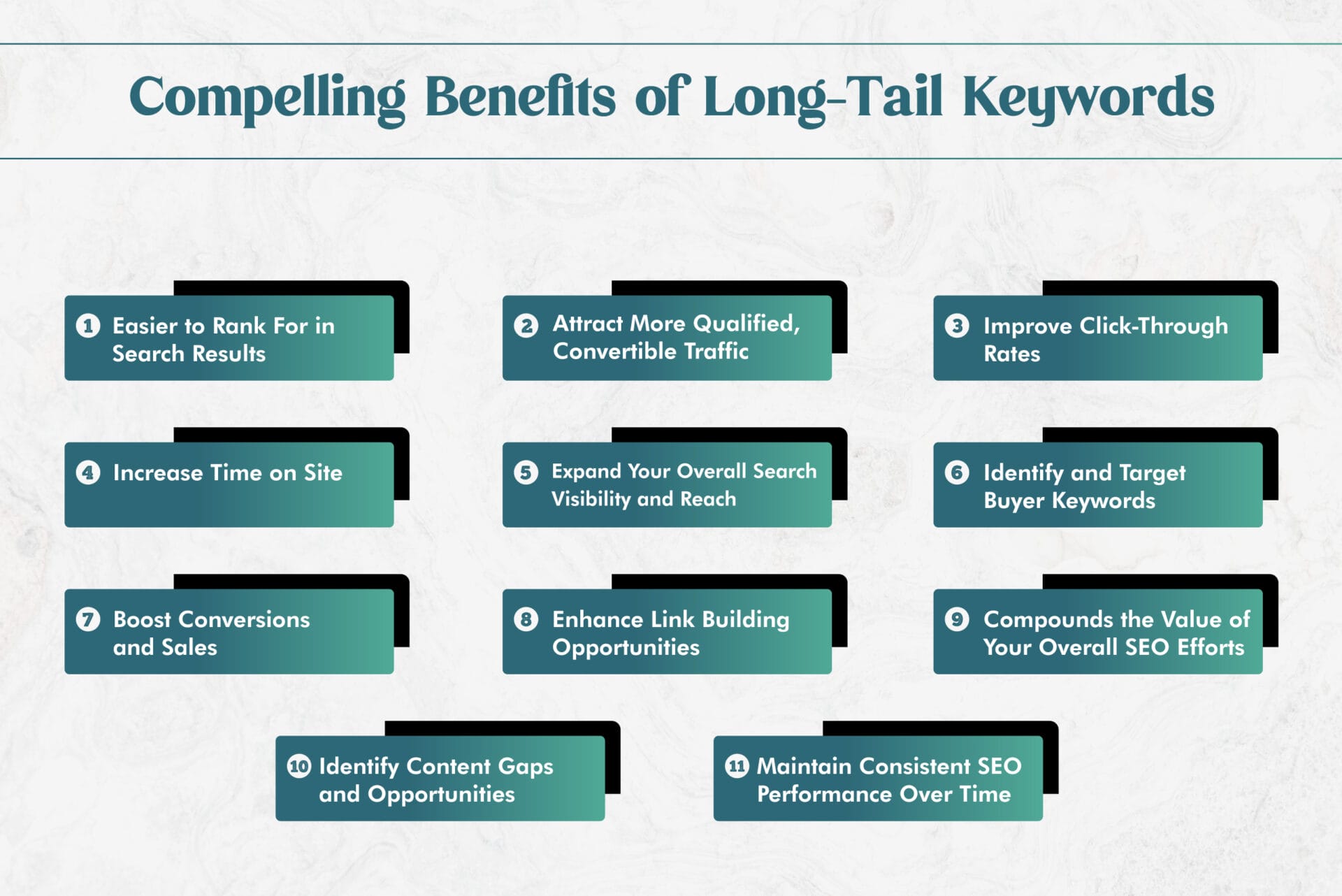 Compelling Benefits of Long-Tail Keywords

1 Easier to Rank For in Search Results

2 Attract More Qualified, Convertible Traffic

3 Improve Click-Through Rates

4 Increase Time on Site

5 Expand Your Overall Search Visibility and Reach

6 Identify and Target Buyer Keywords

7 Boost Conversions and Sales

8 Enhance Link Building Opportunities

9 Compounds the Value of Your Overall SEO Efforts

10 Identify Content Gaps and Opportunities

11 Maintain Consistent SEO Performance Over Time